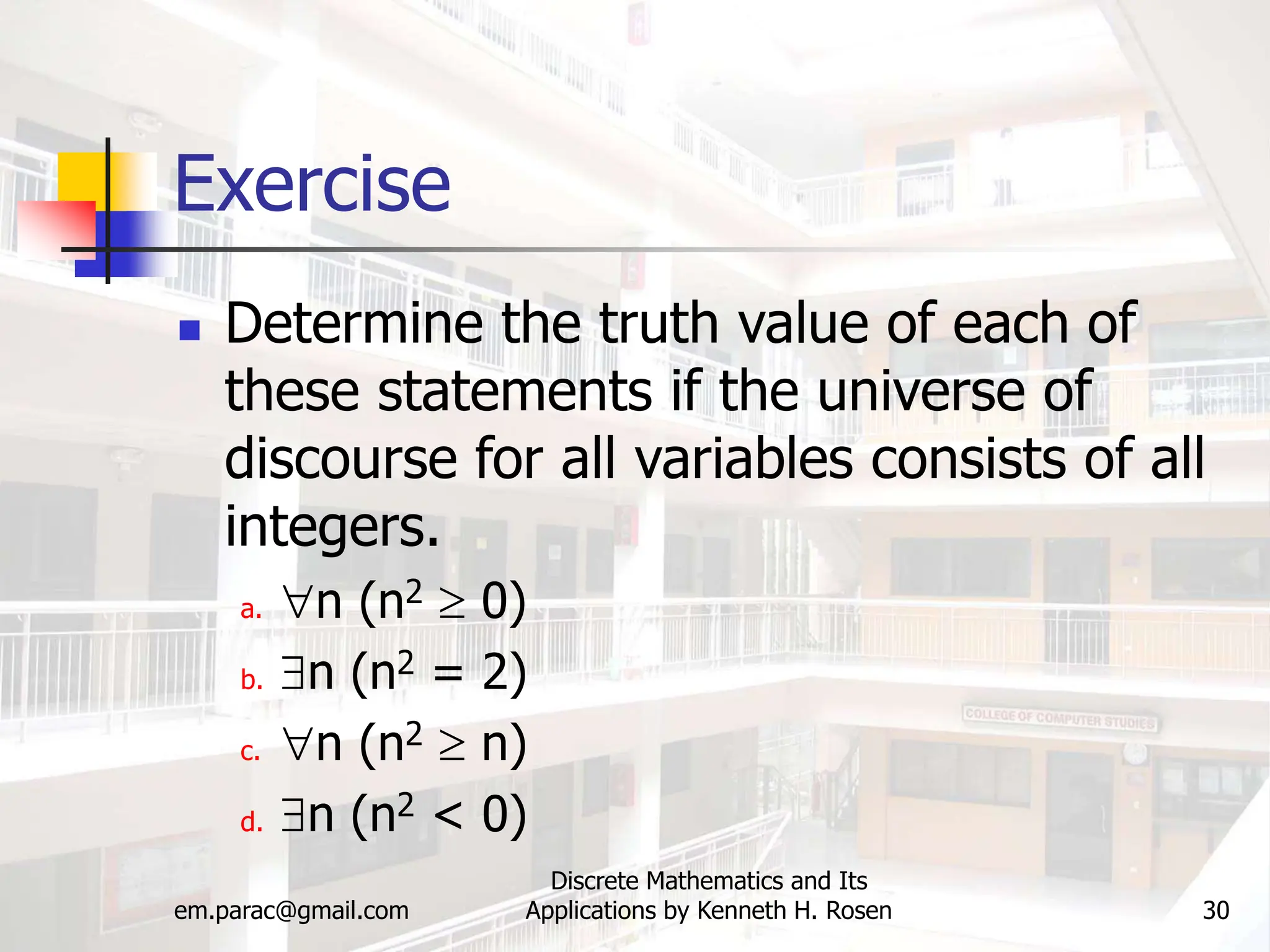 Exercise

Determine the truth value of each of these statements if the universe of discourse for all variables consists of all integers.

a. $\forall n\ (n^2 \geq 0)$
b. $\exists n\ (n^2 = 2)$
c. $\forall n\ (n^2 \geq n)$
d. $\exists n\ (n^2 < 0)$

COLLEGE OF COMPUTER STUDIES

em.parac@gmail.com

Discrete Mathematics and Its Applications by Kenneth H. Rosen

30